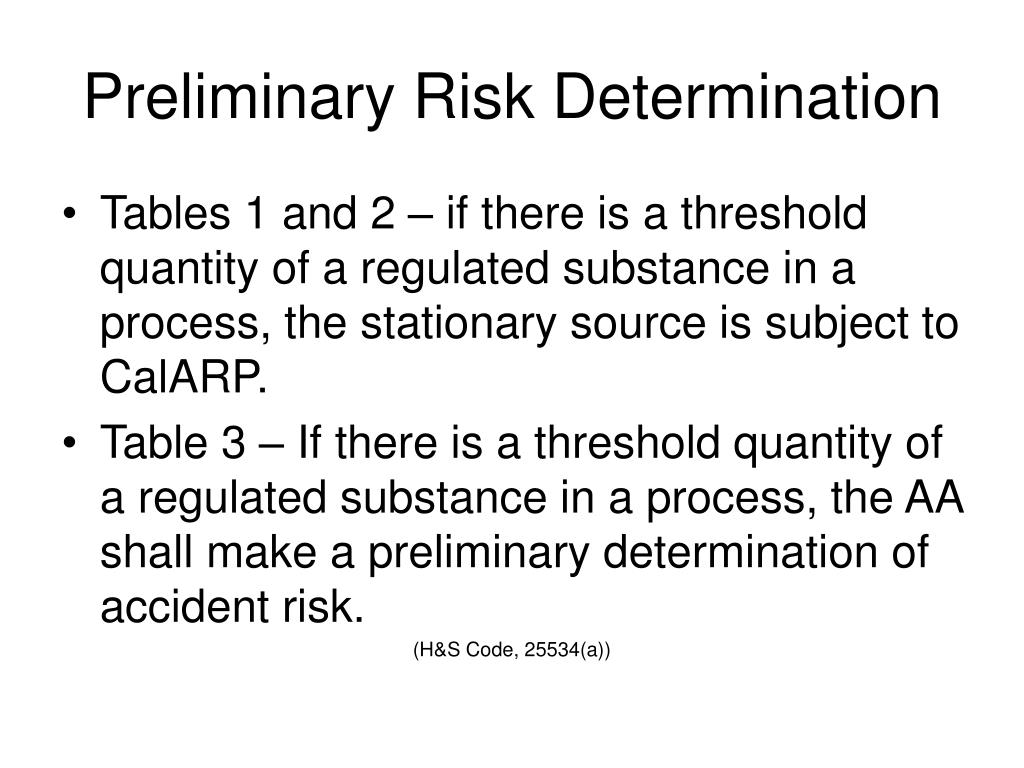 Preliminary Risk Determination

• Tables 1 and 2 – if there is a threshold quantity of a regulated substance in a process, the stationary source is subject to CalARP.

• Table 3 – If there is a threshold quantity of a regulated substance in a process, the AA shall make a preliminary determination of accident risk.

(H&S Code, 25534(a))